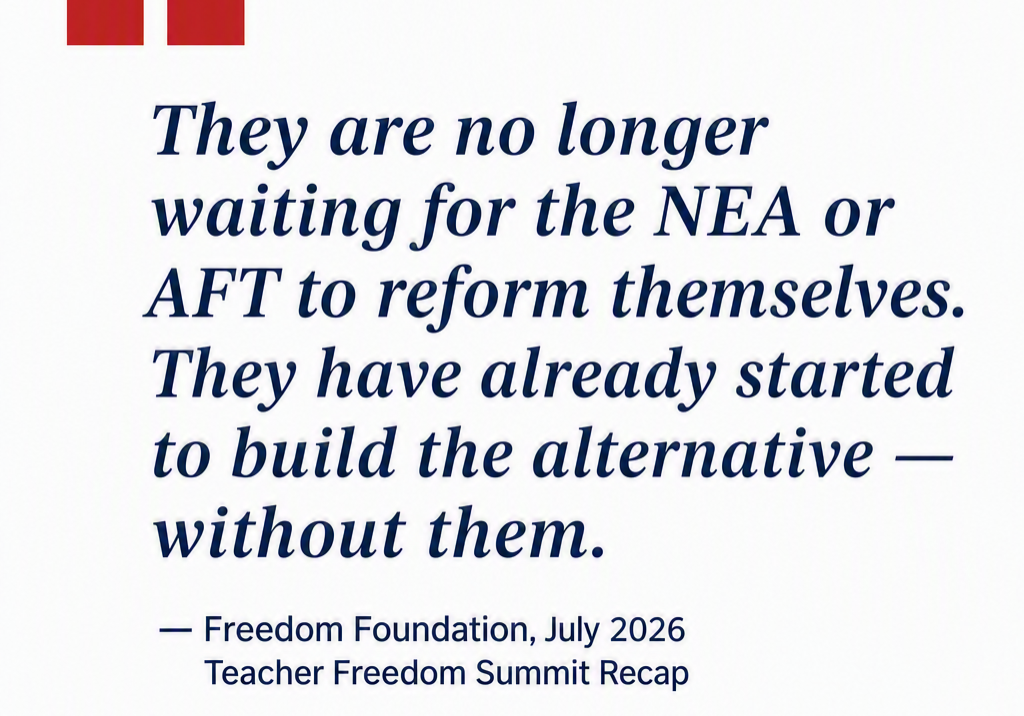 They are no longer waiting for the NEA or AFT to reform themselves. They have already started to build the alternative — without them.

— Freedom Foundation, July 2026
Teacher Freedom Summit Recap